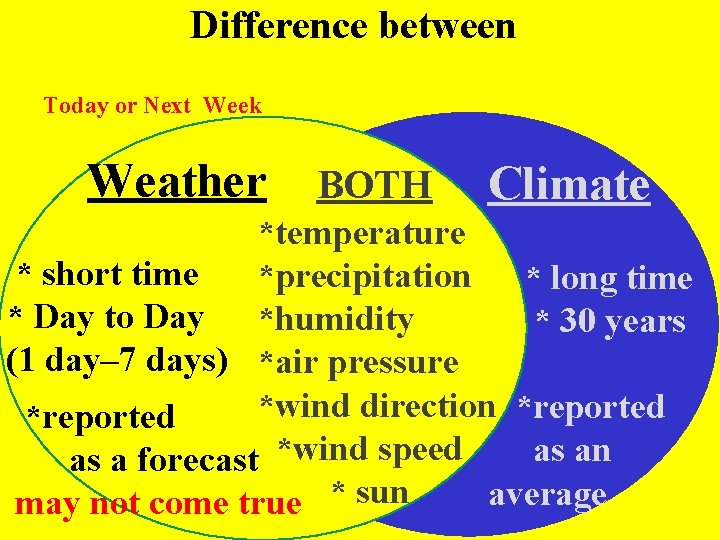 Difference between

Today or Next Week

Weather

* short time
* Day to Day
(1 day–7 days)

*reported as a forecast
may not come true

BOTH

*temperature
*precipitation
*humidity
*air pressure
*wind direction
*wind speed
* sun

Climate

* long time
* 30 years

*reported as an average